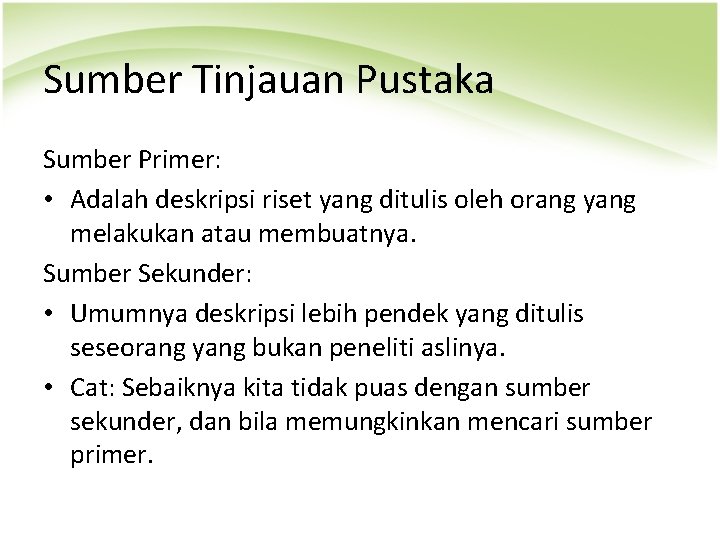 Sumber Tinjauan Pustaka

Sumber Primer:

• Adalah deskripsi riset yang ditulis oleh orang yang melakukan atau membuatnya.

Sumber Sekunder:

• Umumnya deskripsi lebih pendek yang ditulis seseorang yang bukan peneliti aslinya.

• Cat: Sebaiknya kita tidak puas dengan sumber sekunder, dan bila memungkinkan mencari sumber primer.